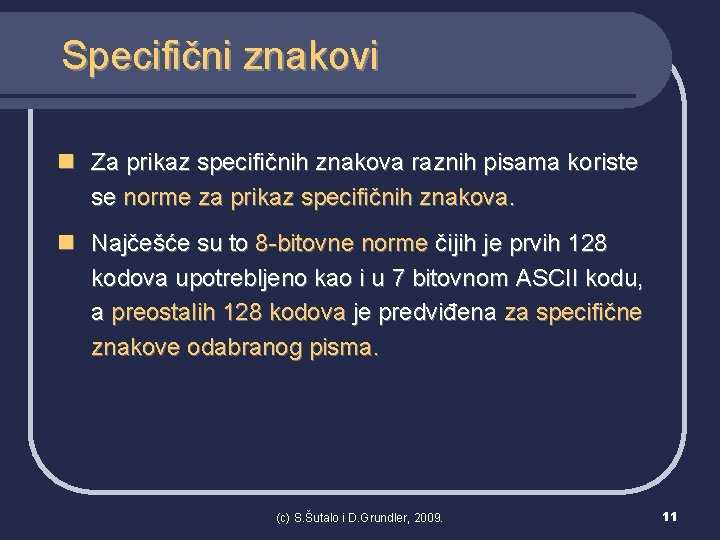 Specifični znakovi

Za prikaz specifičnih znakova raznih pisama koriste se norme za prikaz specifičnih znakova.

Najčešće su to 8-bitovne norme čijih je prvih 128 kodova upotrebljeno kao i u 7 bitovnom ASCII kodu, a preostalih 128 kodova je predviđena za specifične znakove odabranog pisma.

(c) S.Šutalo i D.Grundler, 2009.

11